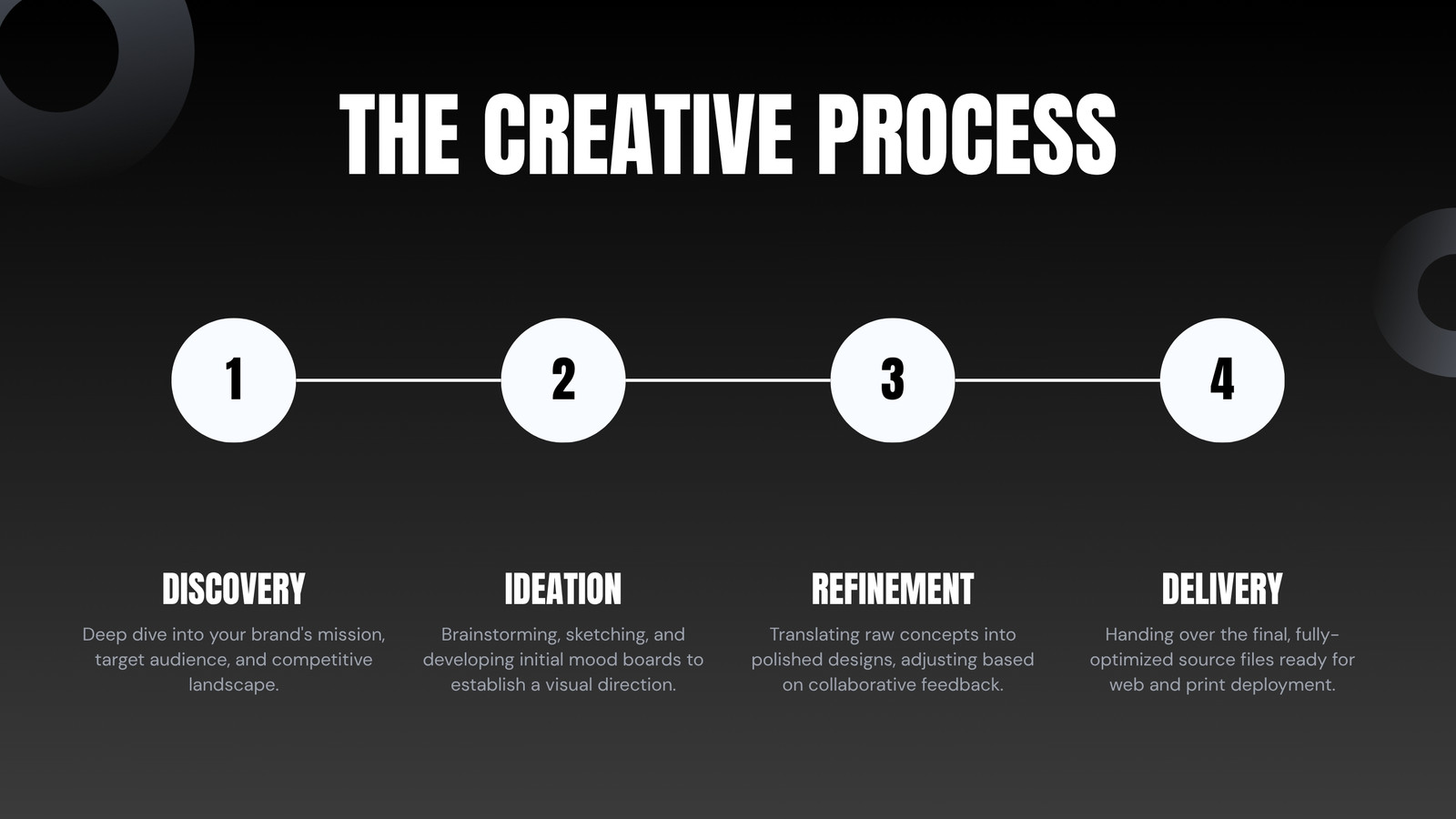 THE CREATIVE PROCESS

1

2

3

4

DISCOVERY

Deep dive into your brand's mission, target audience, and competitive landscape.

IDEATION

Brainstorming, sketching, and developing initial mood boards to establish a visual direction.

REFINEMENT

Translating raw concepts into polished designs, adjusting based on collaborative feedback.

DELIVERY

Handing over the final, fully-optimized source files ready for web and print deployment.